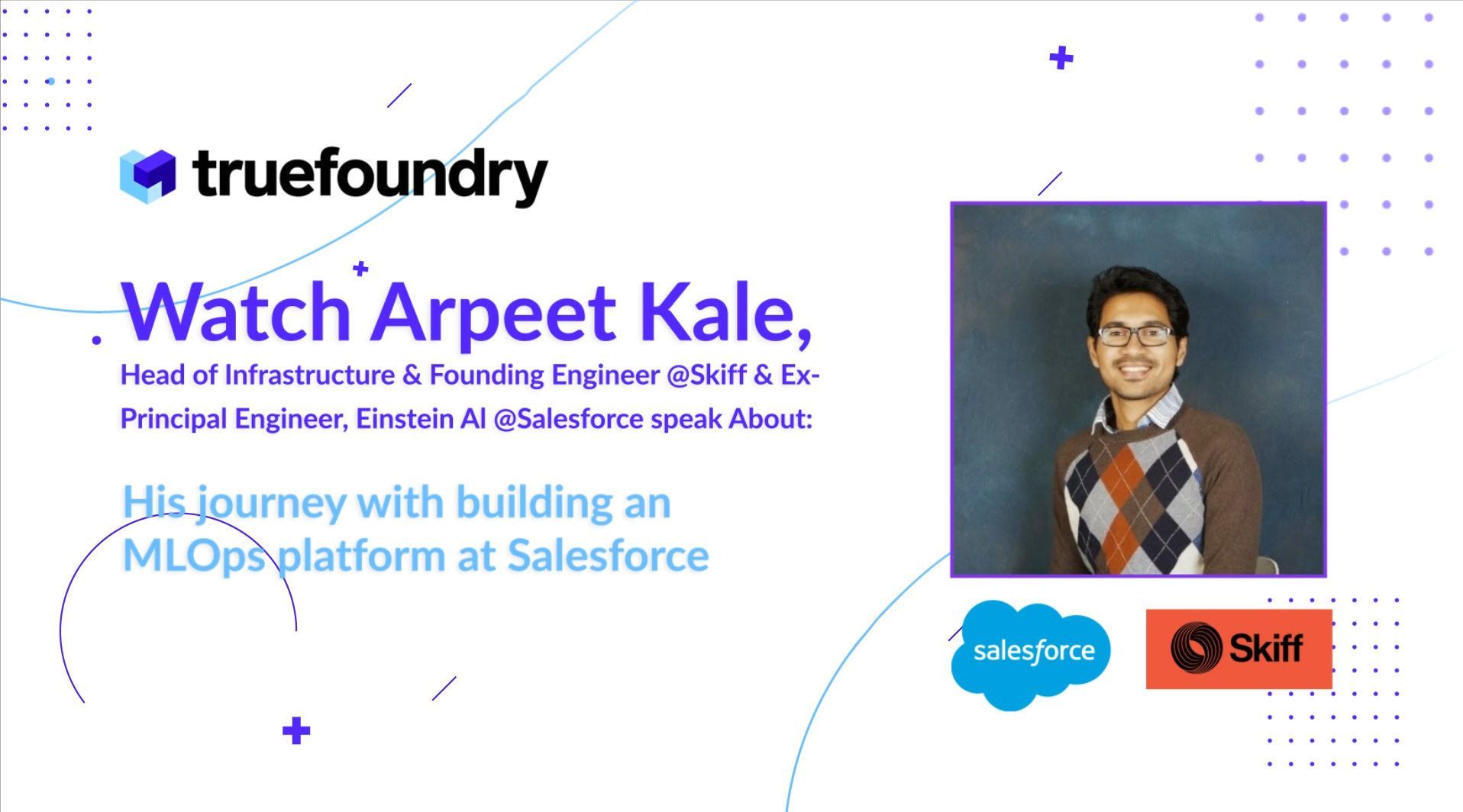 truefoundry

Watch Arpeet Kale,

Head of Infrastructure & Founding Engineer @Skiff & Ex-Principal Engineer, Einstein AI @Salesforce speak About:

His journey with building an MLOps platform at Salesforce

salesforce

Skiff